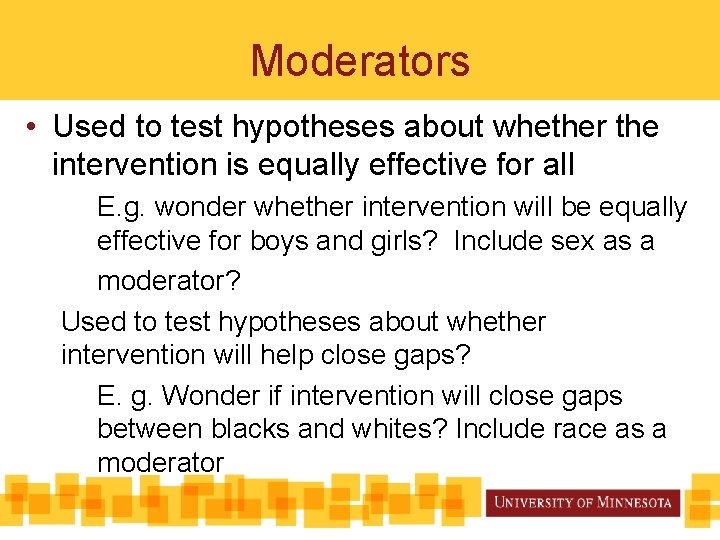 Moderators

• Used to test hypotheses about whether the intervention is equally effective for all

E.g. wonder whether intervention will be equally effective for boys and girls? Include sex as a moderator?

Used to test hypotheses about whether intervention will help close gaps?

E. g. Wonder if intervention will close gaps between blacks and whites? Include race as a moderator

UNIVERSITY OF MINNESOTA